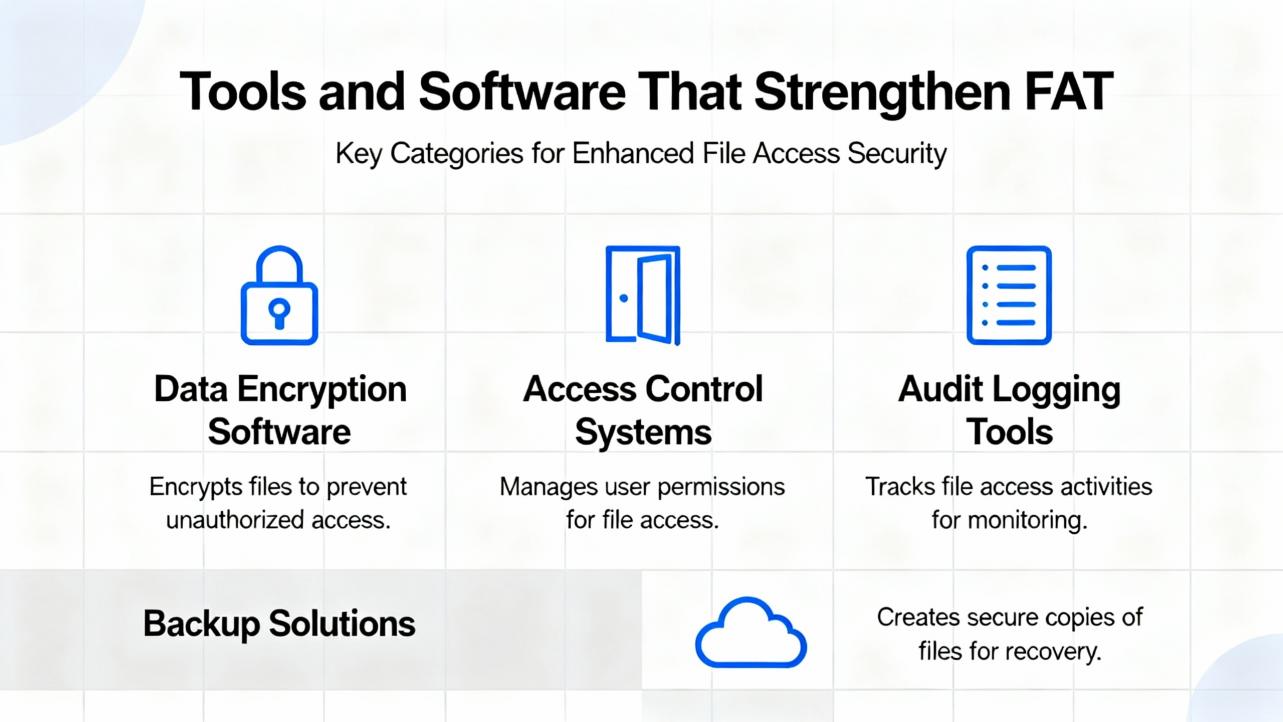 Tools and Software That Strengthen FAT

Key Categories for Enhanced File Access Security

Data Encryption Software

Encrypts files to prevent unauthorized access.

Access Control Systems

Manages user permissions for file access.

Audit Logging Tools

Tracks file access activities for monitoring.

Backup Solutions

Creates secure copies of files for recovery.